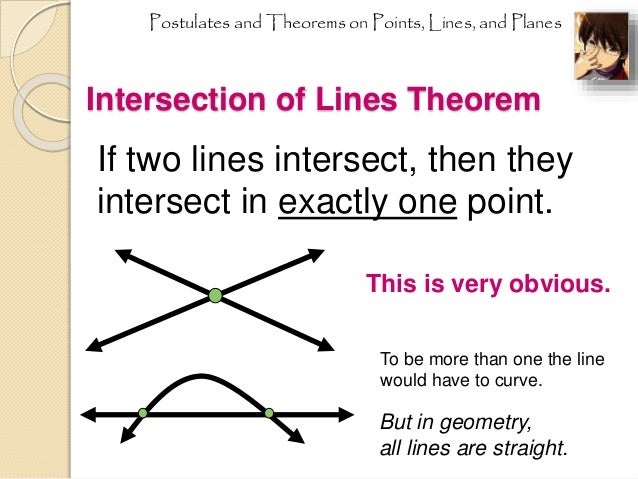 Postulates and Theorems on Points, Lines, and Planes

Intersection of Lines Theorem

If two lines intersect, then they intersect in exactly one point.

This is very obvious.

To be more than one the line would have to curve.

But in geometry, all lines are straight.